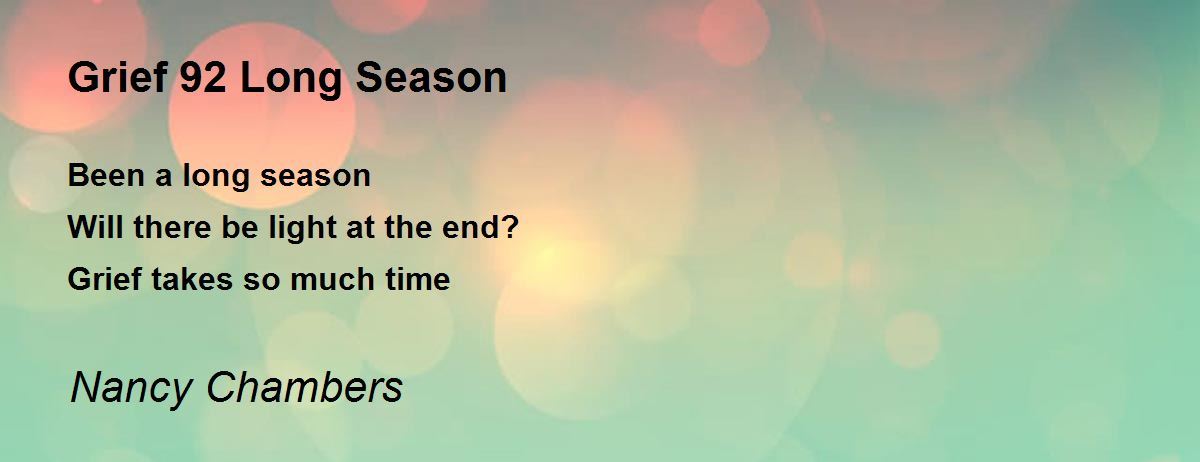 Grief 92 Long Season

Been a long season
Will there be light at the end?
Grief takes so much time

Nancy Chambers